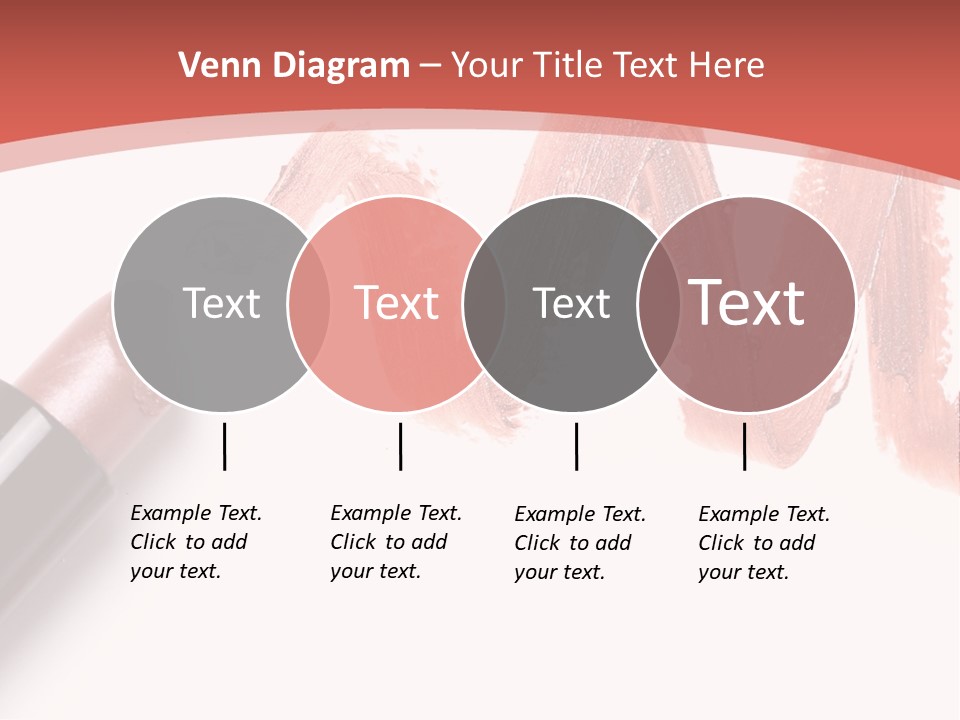 Venn Diagram – Your Title Text Here

Text

Text

Text

Text

Example Text. Click to add your text.

Example Text. Click to add your text.

Example Text. Click to add your text.

Example Text. Click to add your text.